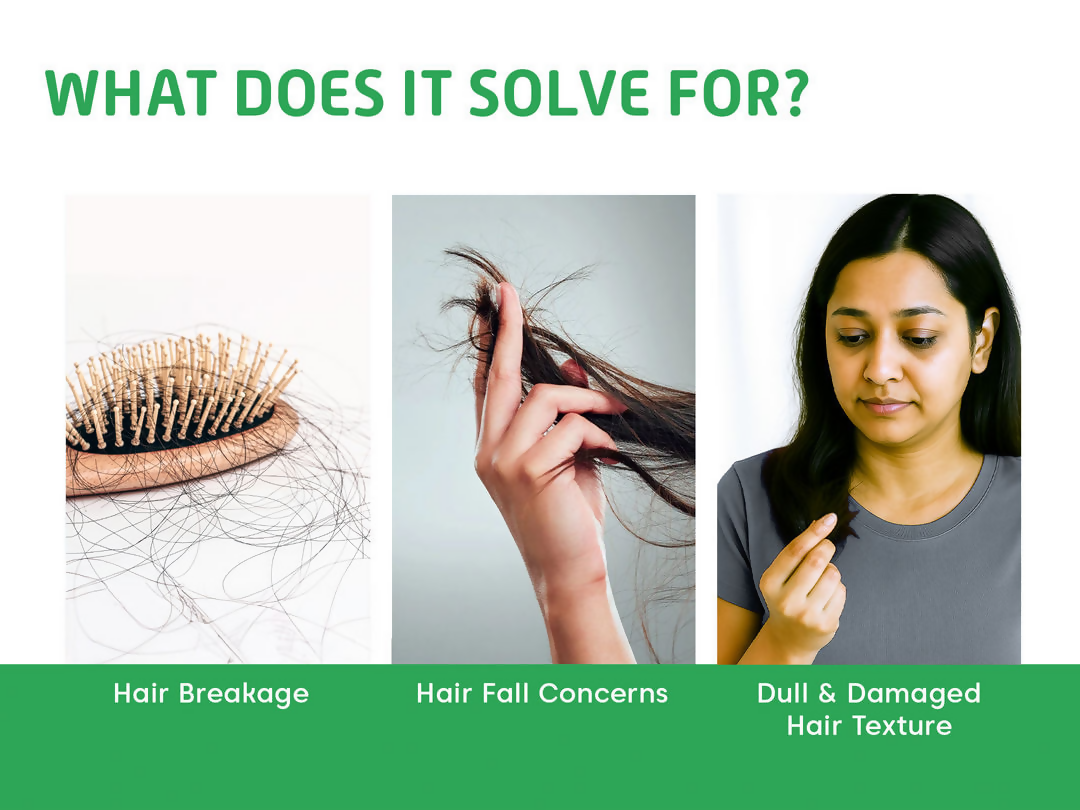 WHAT DOES IT SOLVE FOR?

Hair Breakage

Hair Fall Concerns

Dull & Damaged Hair Texture